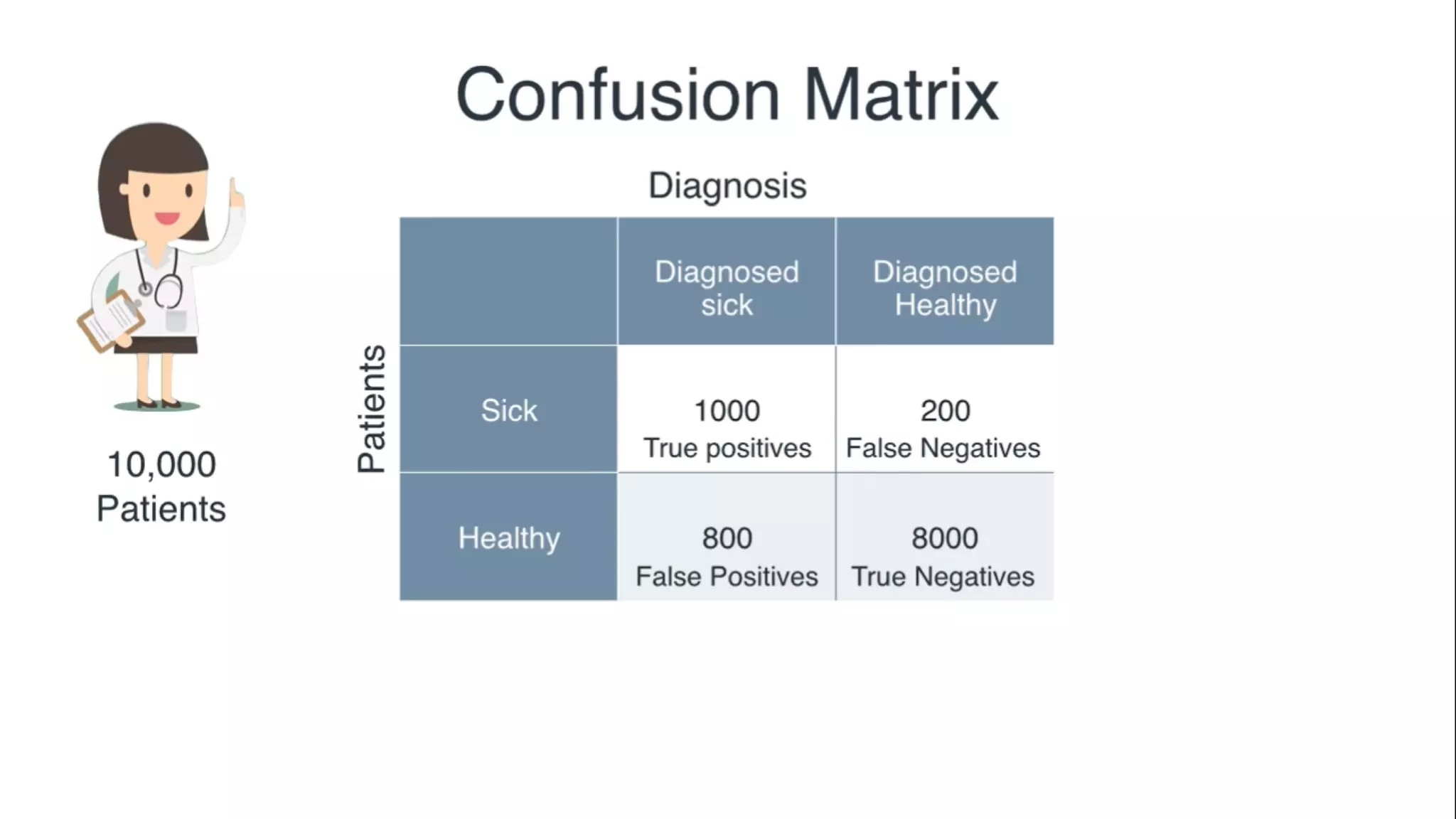 Confusion Matrix

10,000 Patients

Diagnosis

Patients

| | Diagnosed sick | Diagnosed Healthy |
|---|---|---|
| Sick | 1000 True positives | 200 False Negatives |
| Healthy | 800 False Positives | 8000 True Negatives |